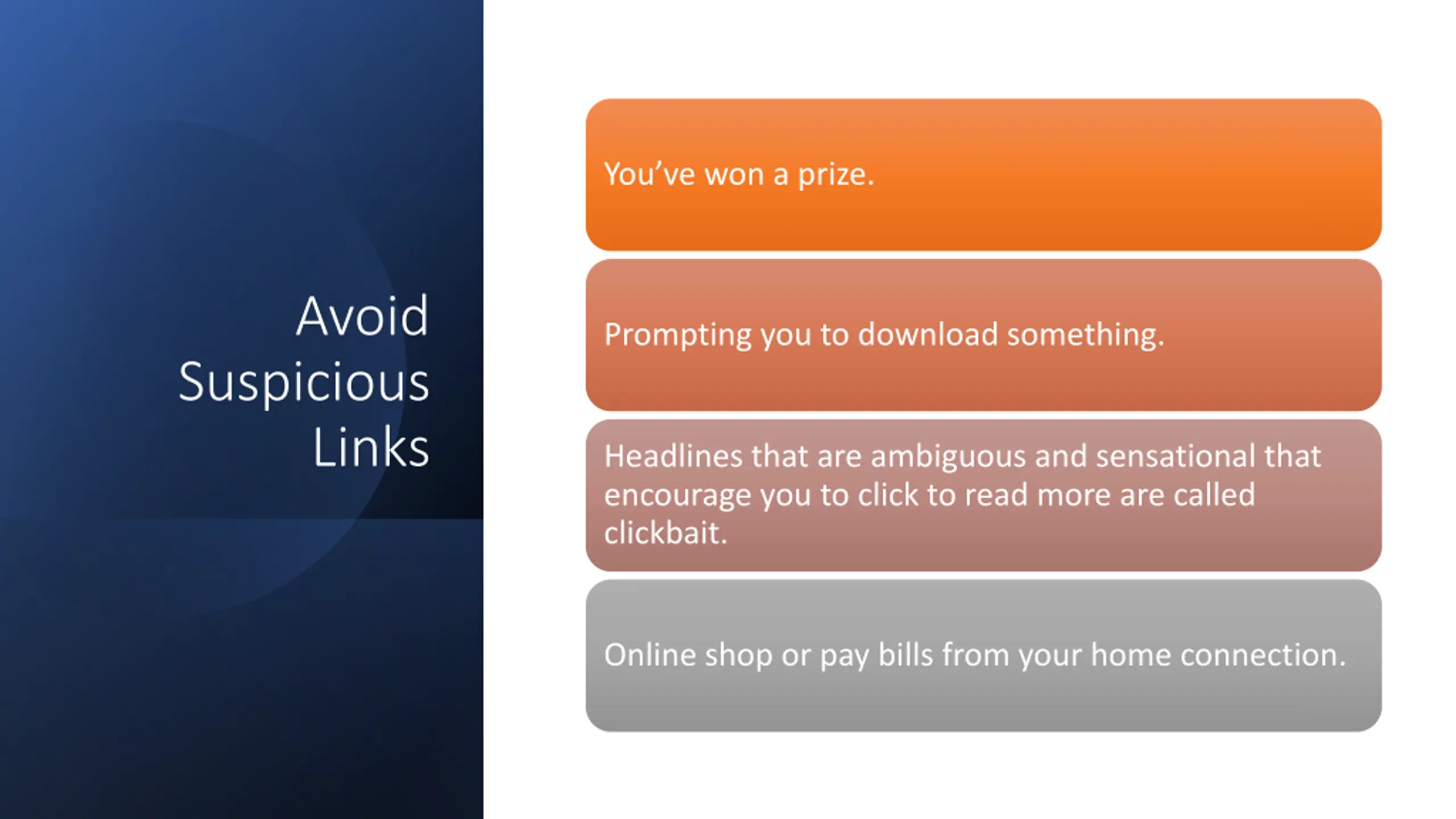 Avoid Suspicious Links

You’ve won a prize.

Prompting you to download something.

Headlines that are ambiguous and sensational that encourage you to click to read more are called clickbait.

Online shop or pay bills from your home connection.